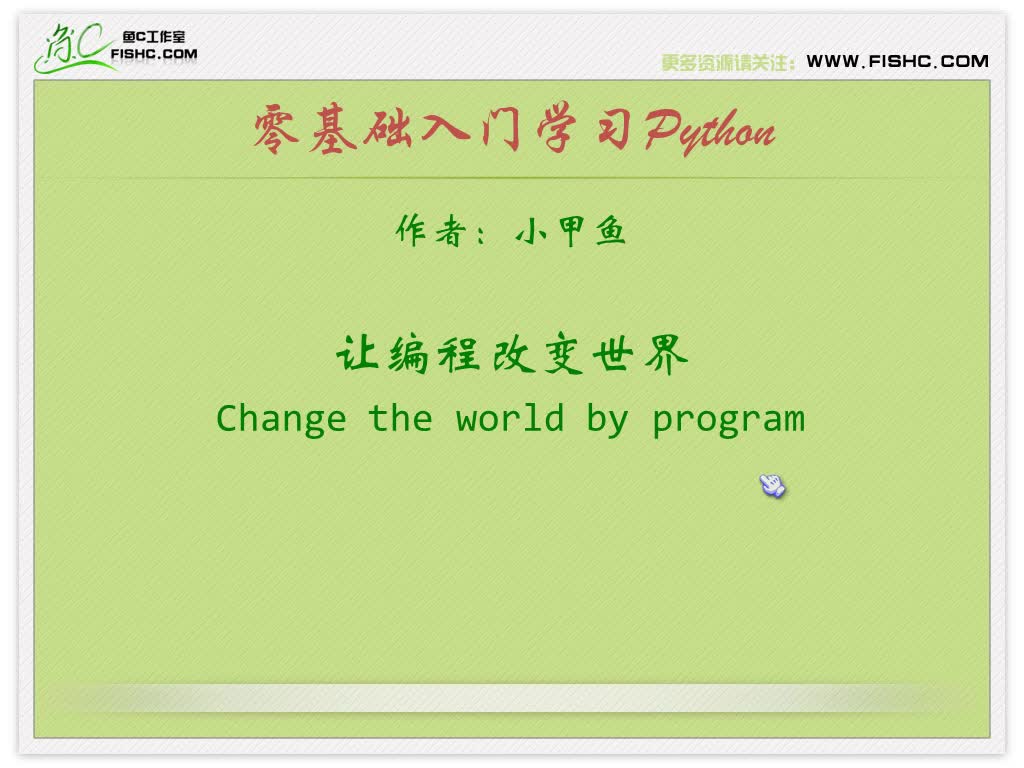 鱼C工作室
FISHC.COM

更多资源请关注：WWW.FISHC.COM

零基础入门学习Python

作者：小甲鱼

让编程改变世界
Change the world by program